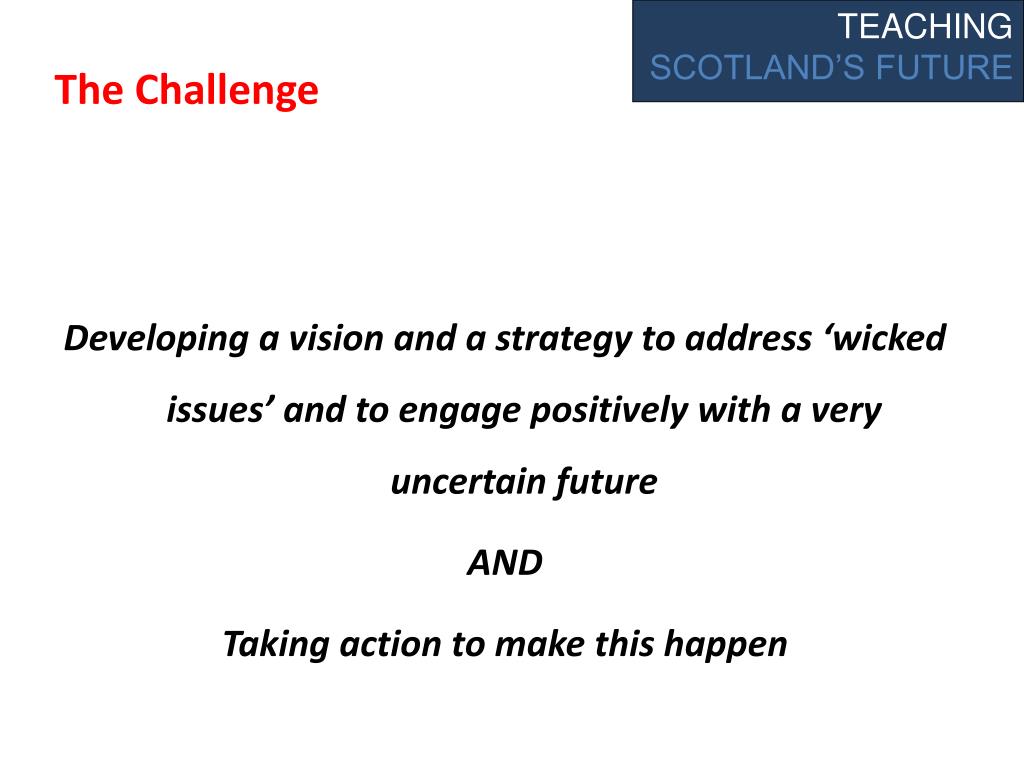 TEACHING
SCOTLAND'S FUTURE

The Challenge

Developing a vision and a strategy to address 'wicked issues' and to engage positively with a very uncertain future

AND

Taking action to make this happen